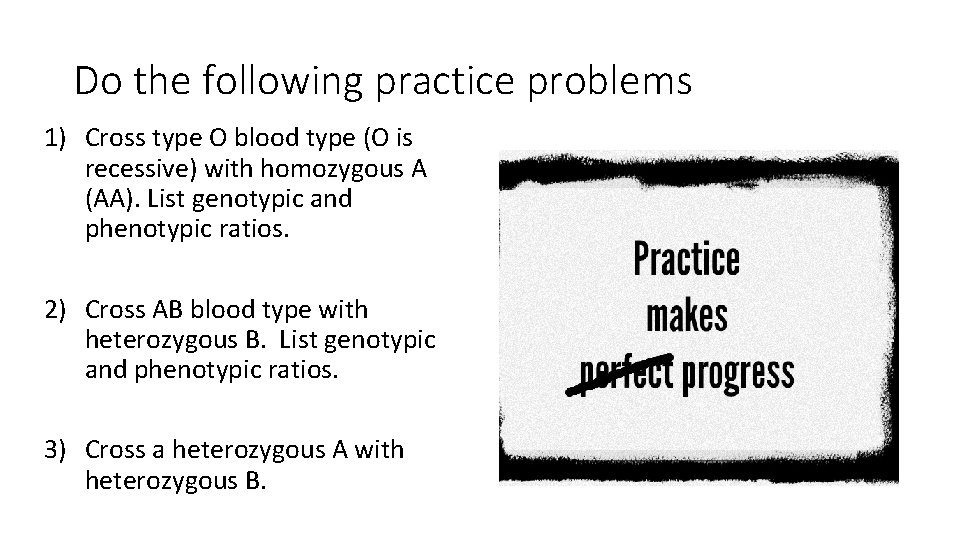 Do the following practice problems

1) Cross type O blood type (O is recessive) with homozygous A (AA). List genotypic and phenotypic ratios.

2) Cross AB blood type with heterozygous B. List genotypic and phenotypic ratios.

3) Cross a heterozygous A with heterozygous B.

Practice makes perfect progress